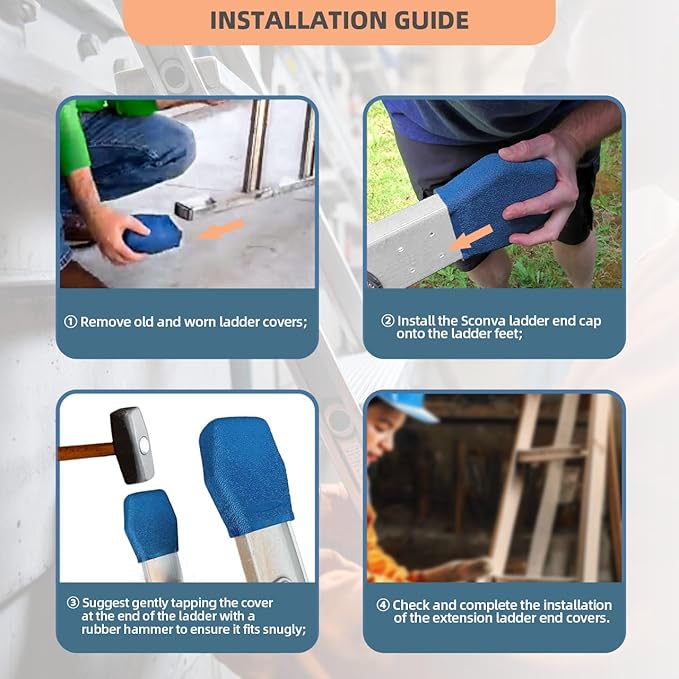 INSTALLATION GUIDE

① Remove old and worn ladder covers;

② Install the Sconva ladder end cap onto the ladder feet;

③ Suggest gently tapping the cover at the end of the ladder with a rubber hammer to ensure it fits snugly;

④ Check and complete the installation of the extension ladder end covers.